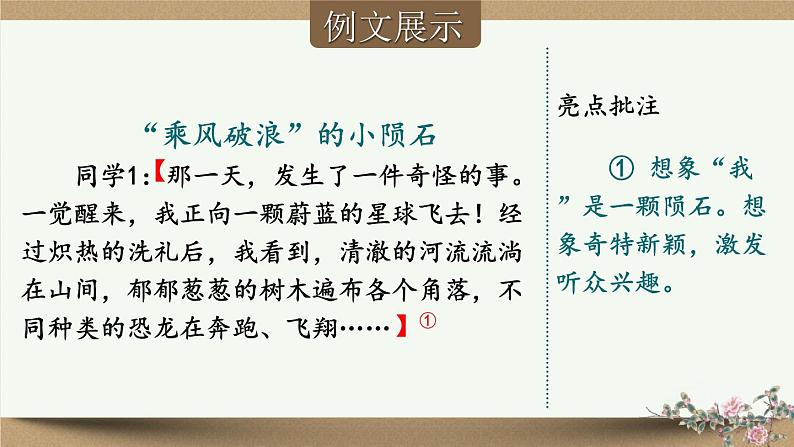 例文展示

“乘风破浪”的小陨石

同学1:【那一天，发生了一件奇怪的事。一觉醒来，我正向一颗蔚蓝的星球飞去！经过炽热的洗礼后，我看到，清澈的河流流淌在山间，郁郁葱葱的树木遍布各个角落，不同种类的恐龙在奔跑、飞翔……】①

亮点批注

① 想象“我”是一颗陨石。想象奇特新颖，激发听众兴趣。